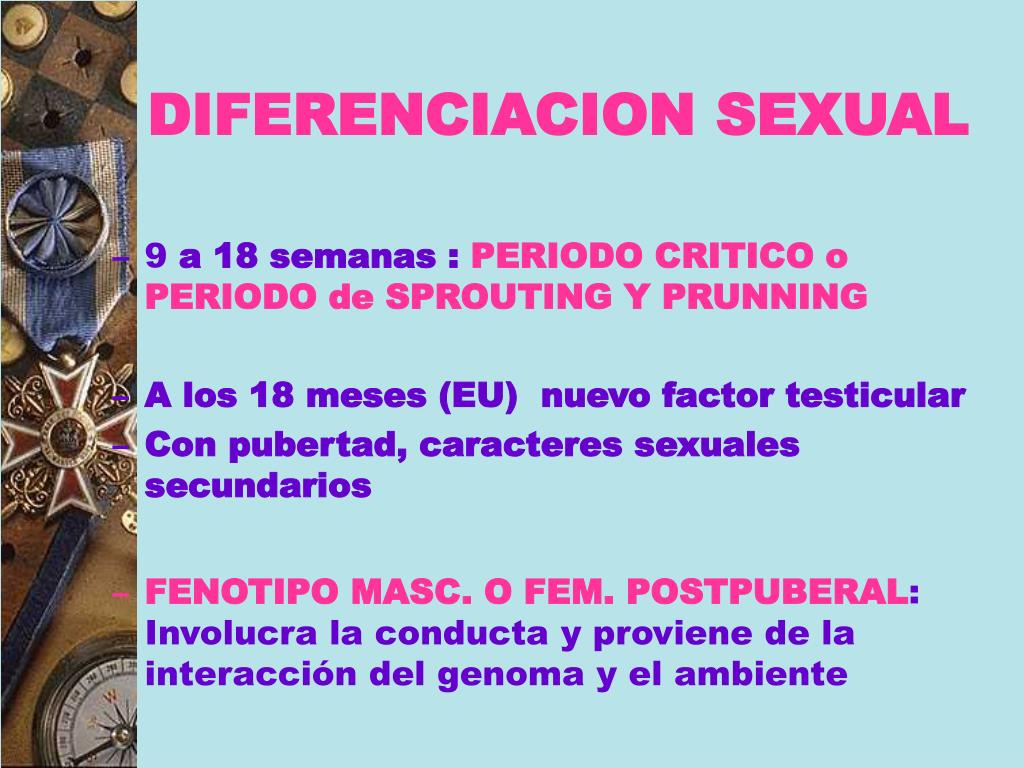 DIFERENCIACION SEXUAL

– 9 a 18 semanas : PERIODO CRITICO o PERIODO de SPROUTING Y PRUNNING

– A los 18 meses (EU) nuevo factor testicular
– Con pubertad, caracteres sexuales secundarios

– FENOTIPO MASC. O FEM. POSTPUBERAL: Involucra la conducta y proviene de la interacción del genoma y el ambiente